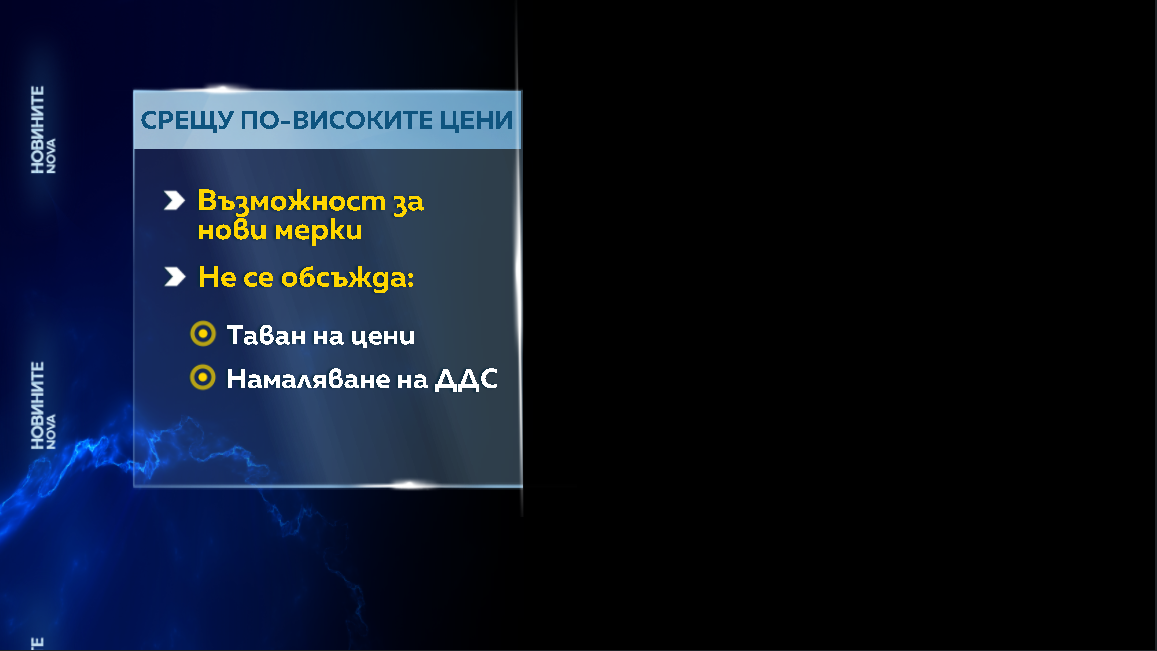 НОВИНИТЕ
NOVA

НОВИНИТЕ
NOVA

СРЕЩУ ПО-ВИСОКИТЕ ЦЕНИ

Възможност за нови мерки

Не се обсъжда:

Таван на цени

Намаляване на ДДС